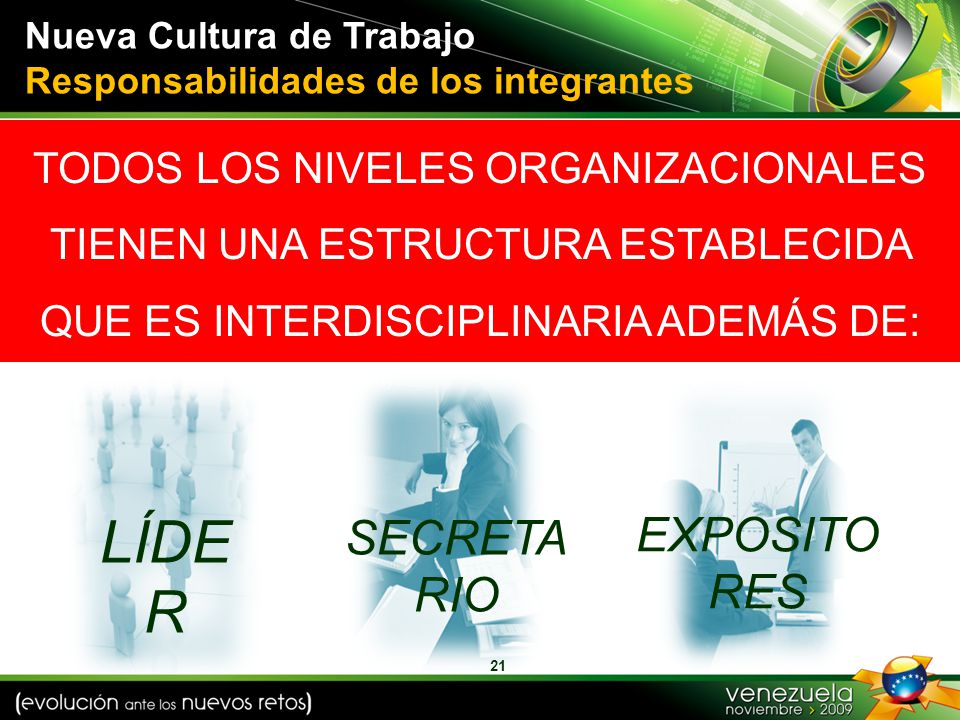 Nueva Cultura de Trabajo
Responsabilidades de los integrantes

TODOS LOS NIVELES ORGANIZACIONALES TIENEN UNA ESTRUCTURA ESTABLECIDA QUE ES INTERDISCIPLINARIA ADEMÁS DE:

LÍDER

SECRETARIO

EXPOSITORES

21

(evolución ante los nuevos retos)

venezuela
noviembre > 2009